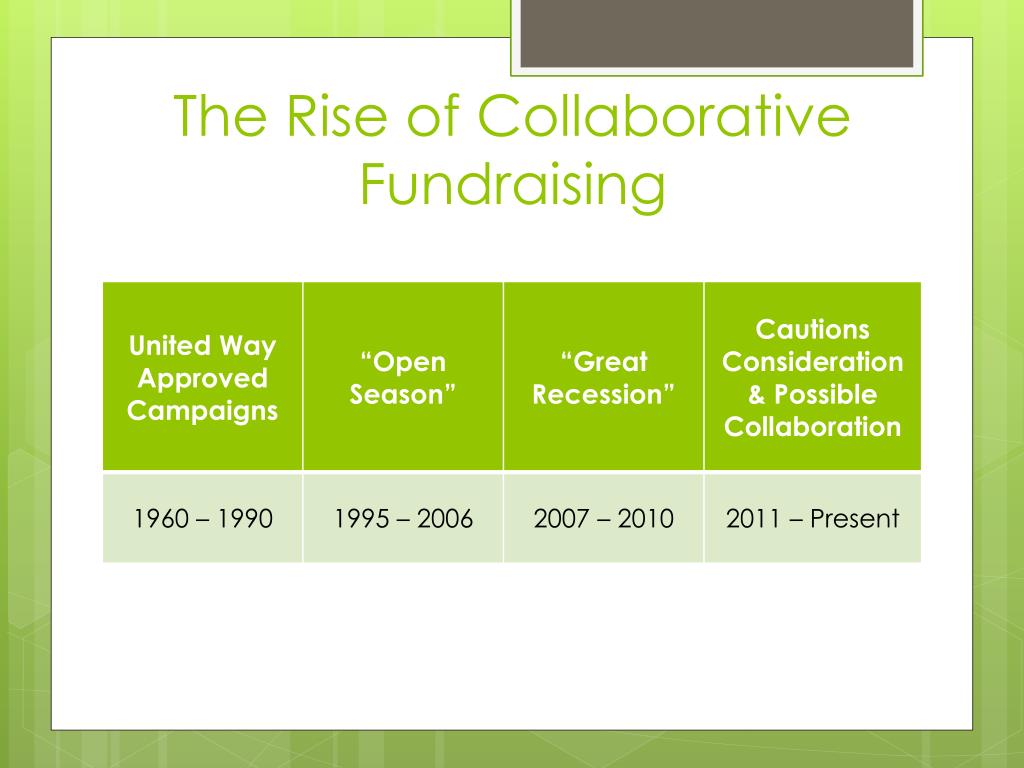 The Rise of Collaborative Fundraising

| United Way Approved Campaigns | “Open Season” | “Great Recession” | Cautions Consideration & Possible Collaboration |
|---|---|---|---|
| 1960 – 1990 | 1995 – 2006 | 2007 – 2010 | 2011 – Present |